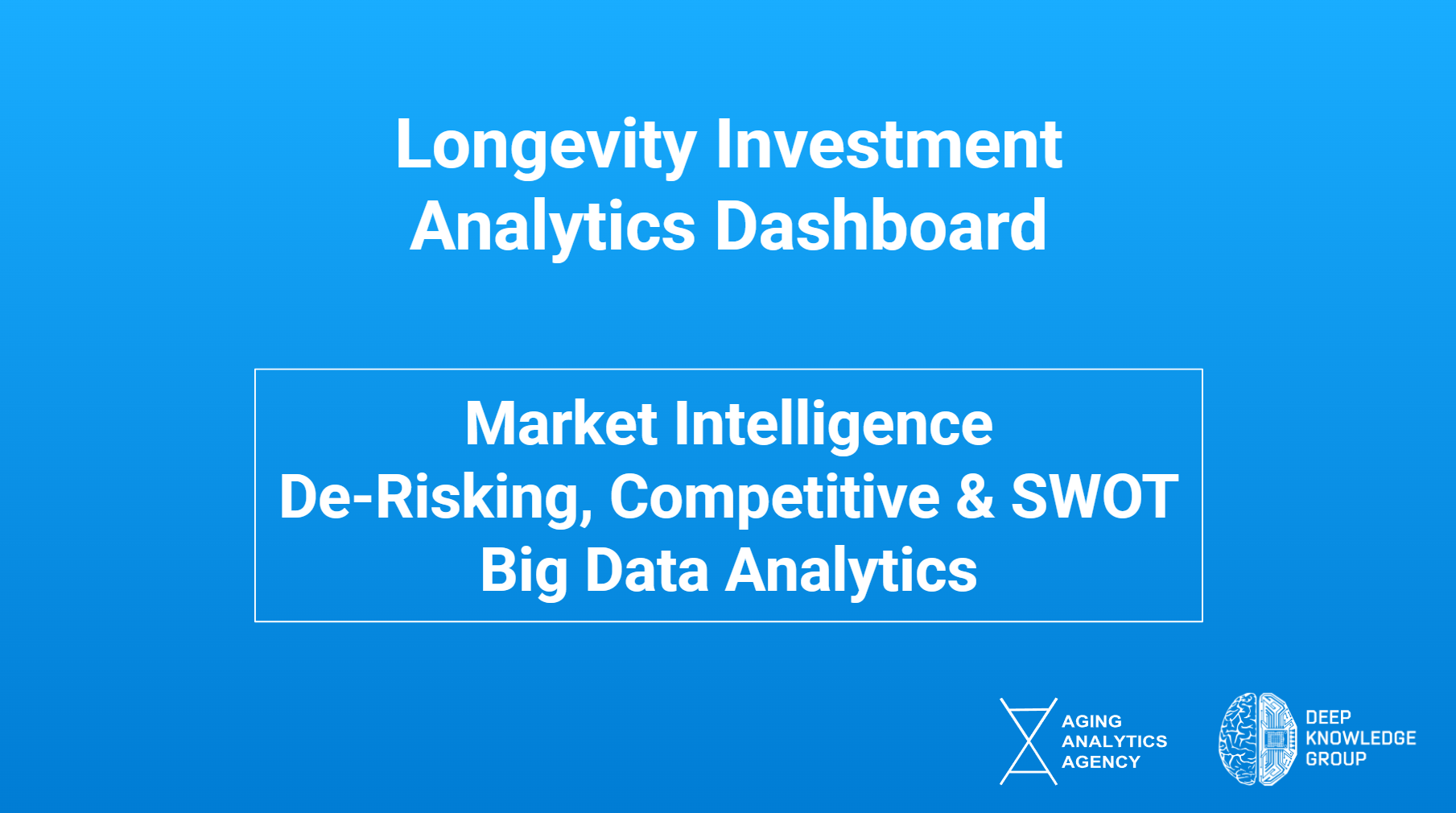 Longevity Investment
Analytics Dashboard

Market Intelligence
De-Risking, Competitive & SWOT
Big Data Analytics

AGING
ANALYTICS
AGENCY

DEEP
KNOWLEDGE
GROUP